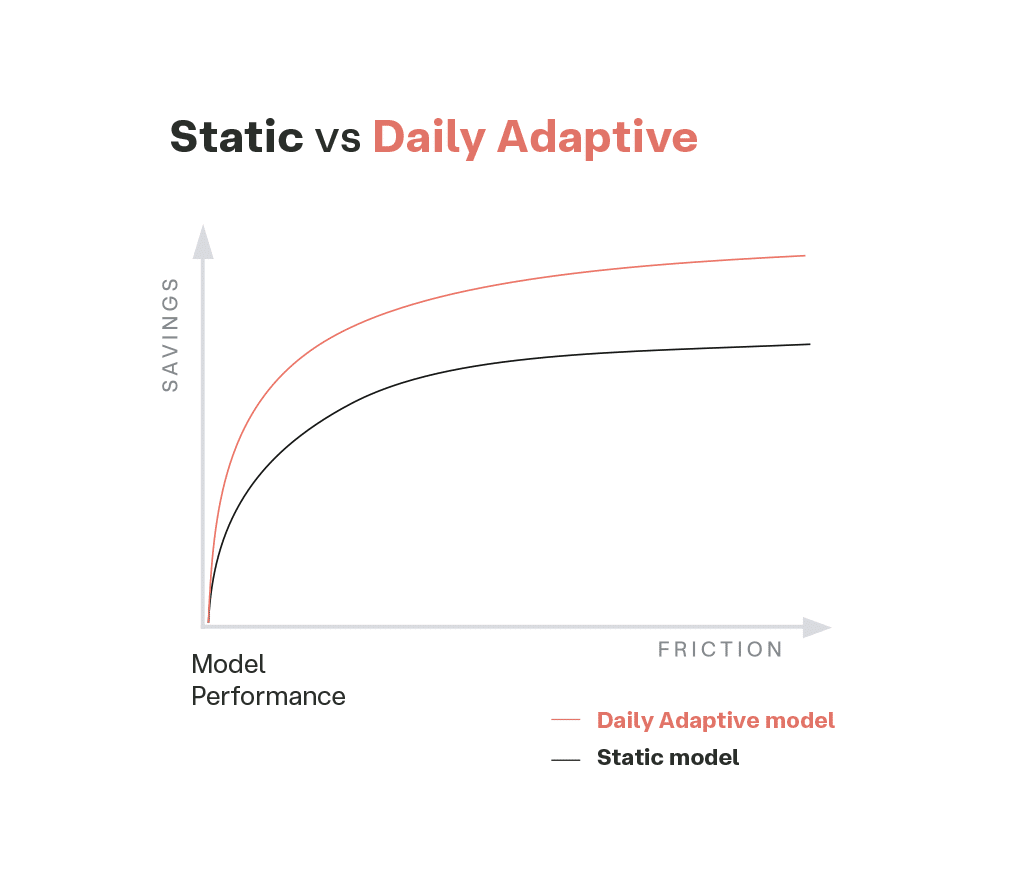 Static vs Daily Adaptive

SAVINGS

FRICTION

Model
Performance

Daily Adaptive model
Static model